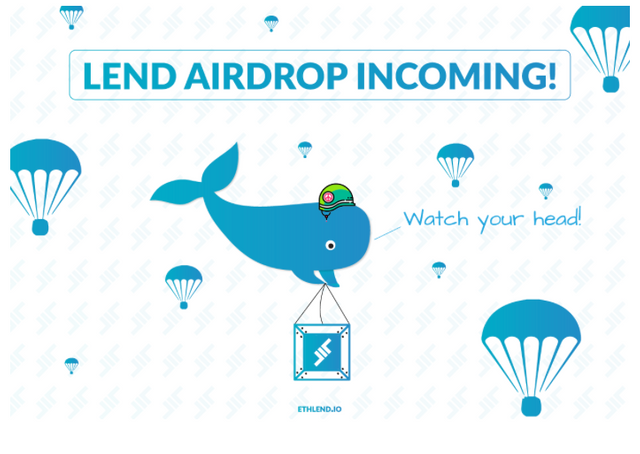 LEND AIRDROP INCOMING!

Watch your head!

ETHLEND.IO